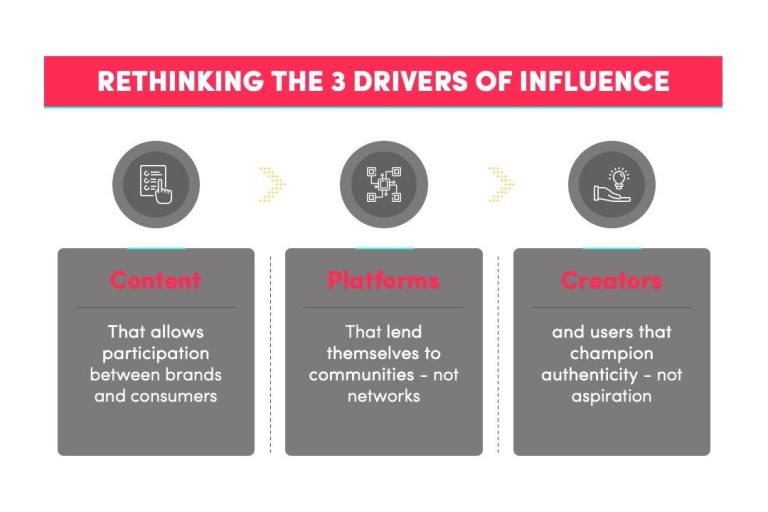 RETHINKING THE 3 DRIVERS OF INFLUENCE

Content

That allows participation between brands and consumers

Platforms

That lend themselves to communities - not networks

Creators

and users that champion authenticity - not aspiration